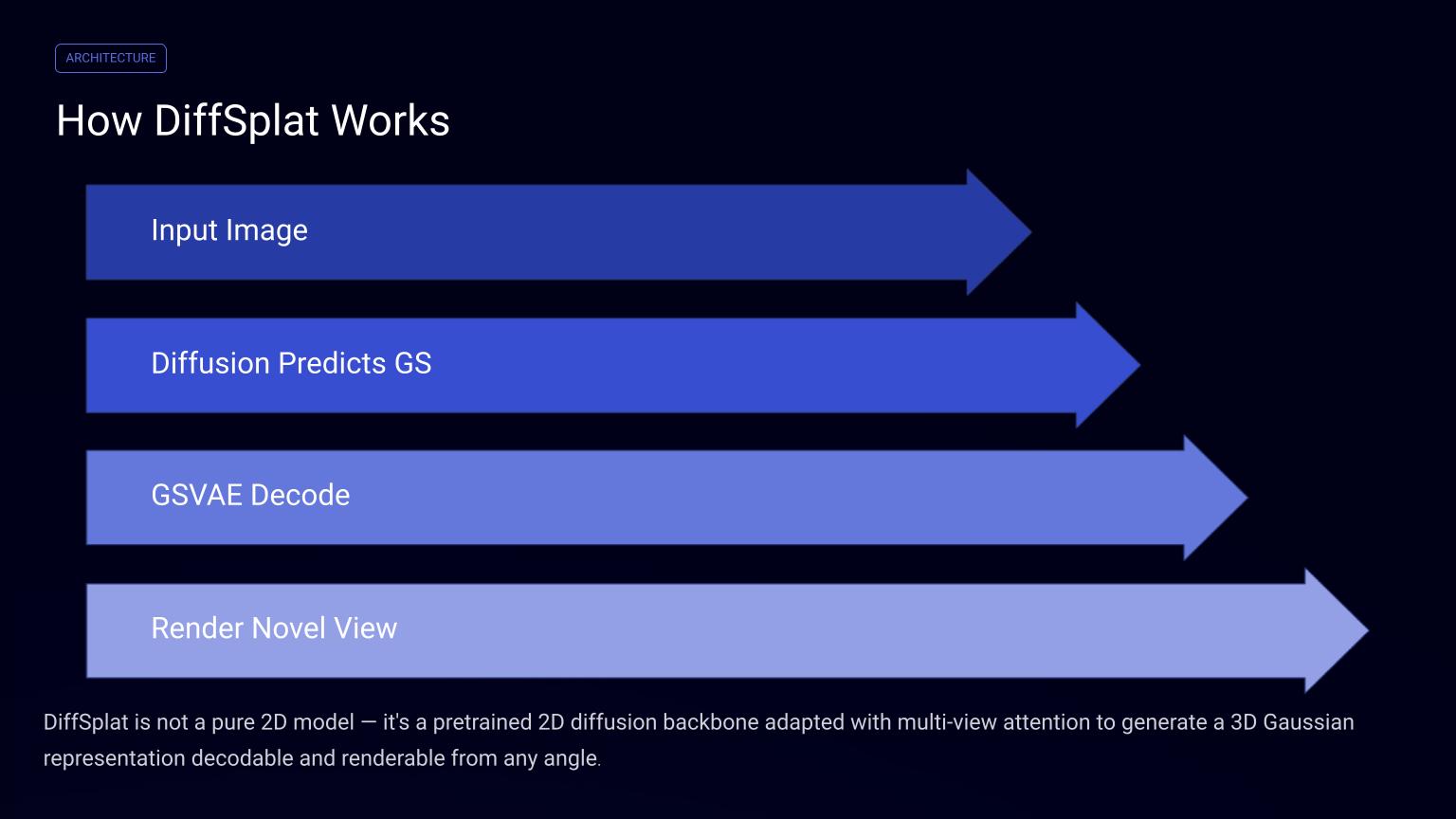 ARCHITECTURE

How DiffSplat Works

Input Image

Diffusion Predicts GS

GSVAE Decode

Render Novel View

DiffSplat is not a pure 2D model — it's a pretrained 2D diffusion backbone adapted with multi-view attention to generate a 3D Gaussian representation decodable and renderable from any angle.